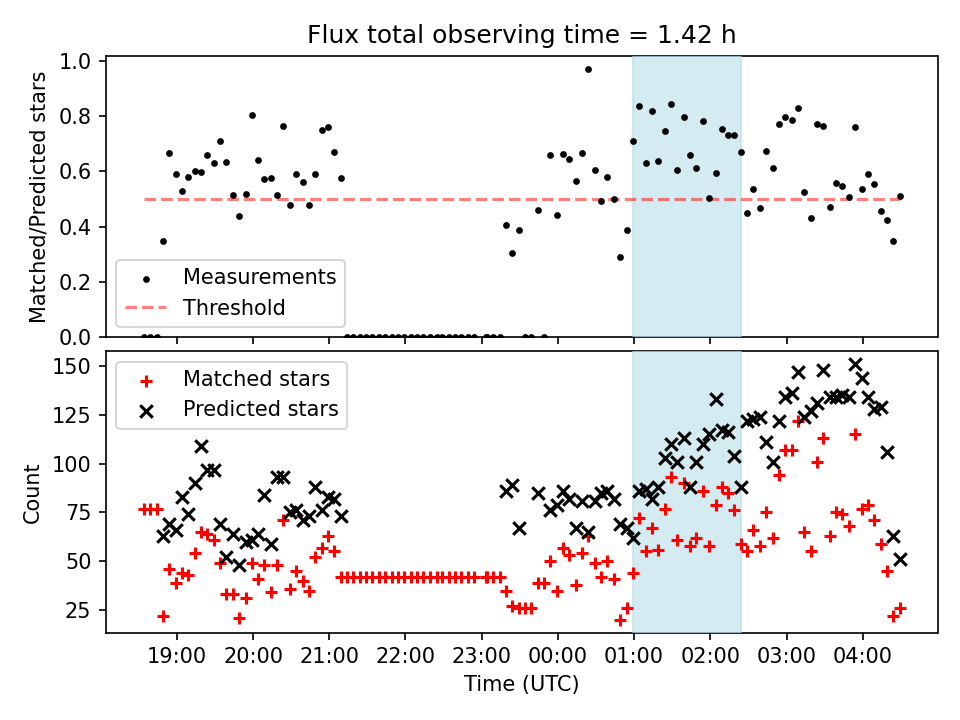 Flux total observing time = 1.42 h

Matched/Predicted stars
1.0
0.8
0.6
0.4
0.2
0.0

Measurements
Threshold

Count
150
125
100
75
50
25

Matched stars
Predicted stars

19:00 20:00 21:00 22:00 23:00 00:00 01:00 02:00 03:00 04:00
Time (UTC)